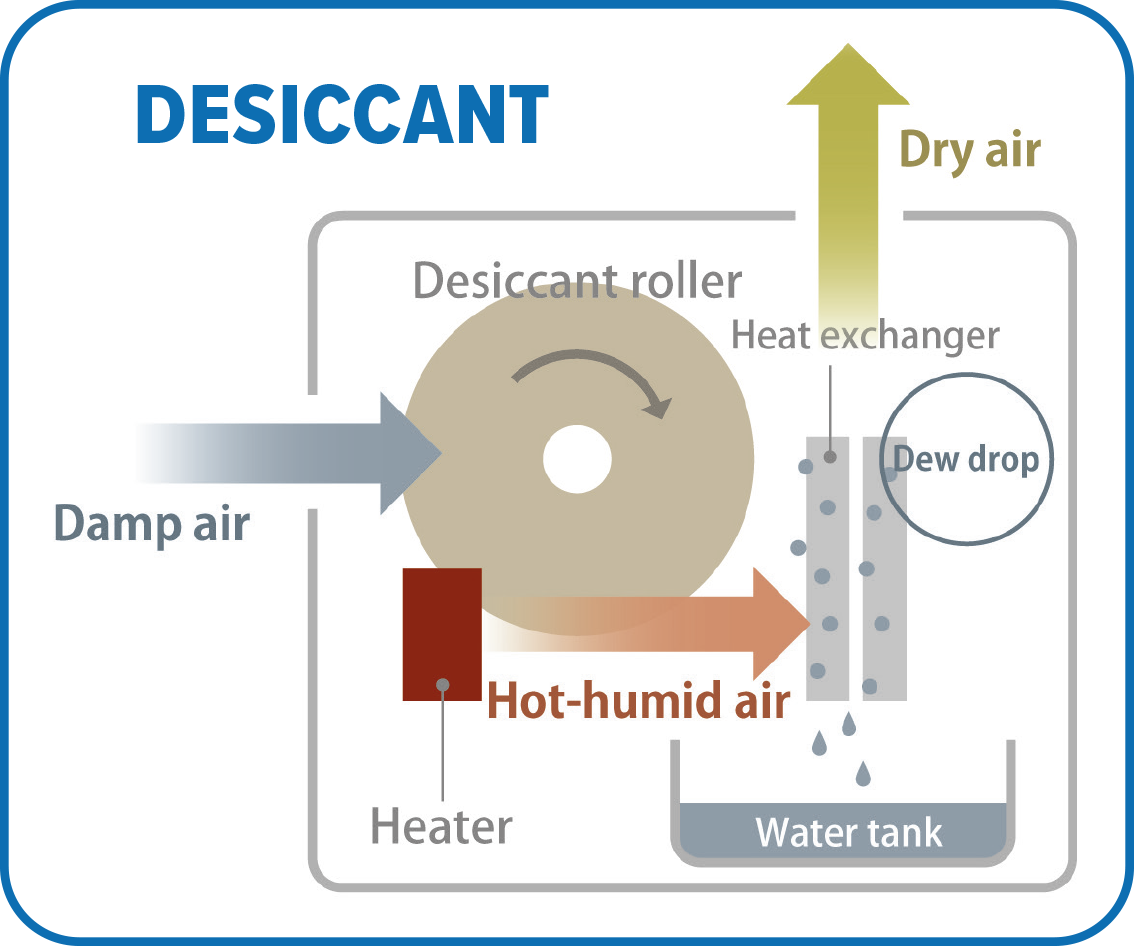 DESICCANT

Dry air

Desiccant roller

Heat exchanger

Dew drop

Damp air

Hot-humid air

Heater

Water tank